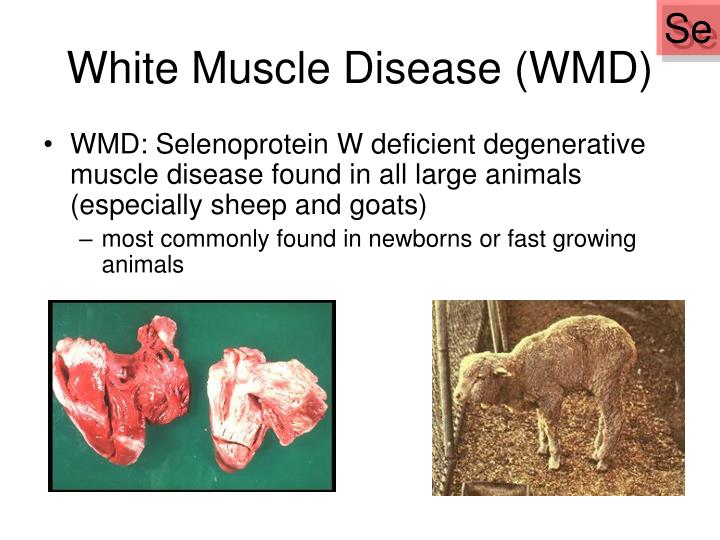 Se

White Muscle Disease (WMD)

• WMD: Selenoprotein W deficient degenerative muscle disease found in all large animals (especially sheep and goats)
– most commonly found in newborns or fast growing animals